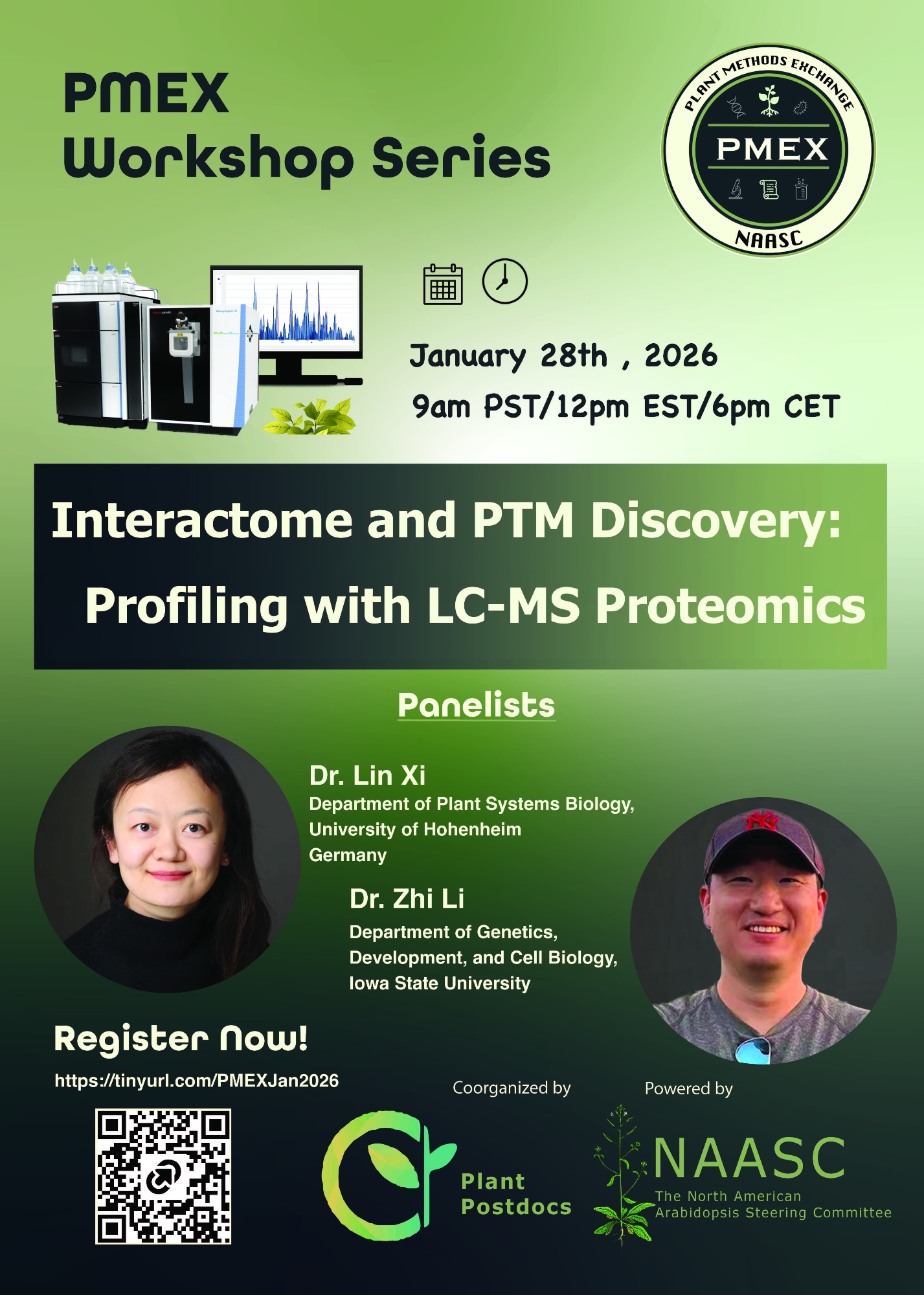 PMEX
Workshop Series

PLANT METHODS EXCHANGE
PMEX
NAASC

January 28th , 2026
9am PST/12pm EST/6pm CET

Interactome and PTM Discovery:
Profiling with LC-MS Proteomics

Panelists

Dr. Lin Xi
Department of Plant Systems Biology,
University of Hohenheim
Germany

Dr. Zhi Li
Department of Genetics,
Development, and Cell Biology,
Iowa State University

Register Now!
https://tinyurl.com/PMEXJan2026

Coorganized by
Plant Postdocs

Powered by
NAASC
The North American Arabidopsis Steering Committee